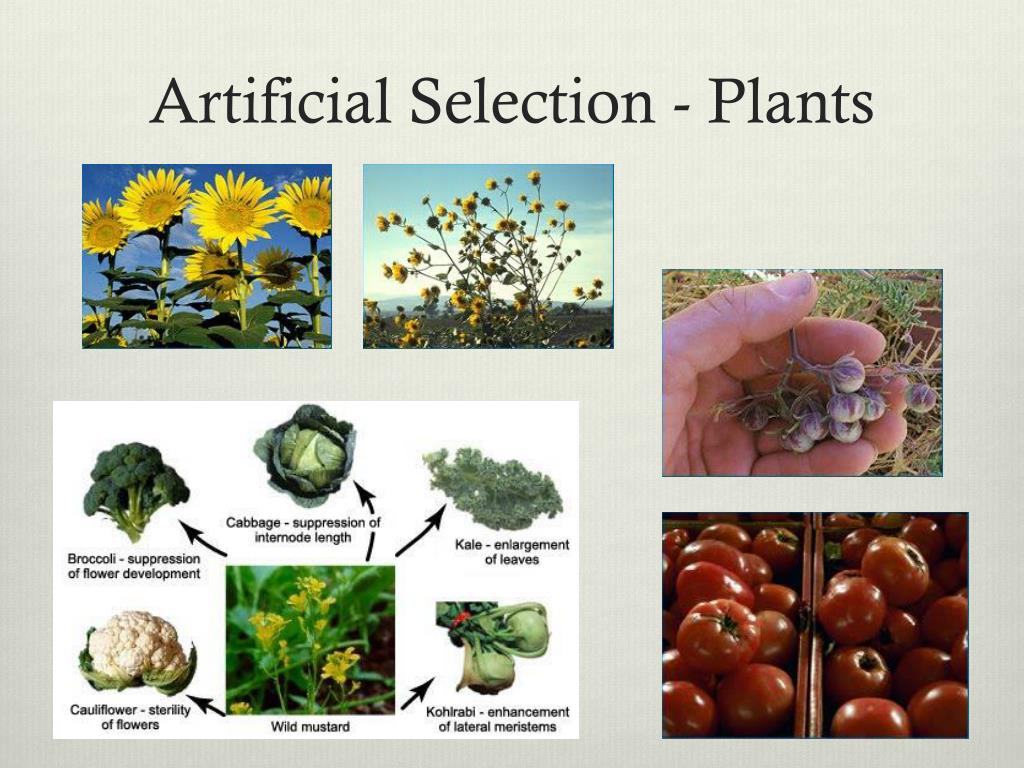 Artificial Selection - Plants

Cabbage - suppression of internode length

Broccoli - suppression of flower development

Kale - enlargement of leaves

Cauliflower - sterility of flowers

Wild mustard

Kohlrabi - enhancement of lateral meristems